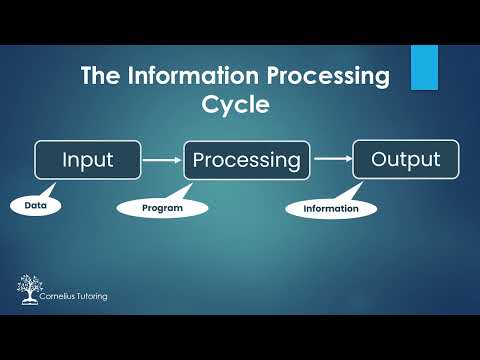 The Information Processing Cycle

Input

Processing

Output

Data

Program

Information

Cornelius Tutoring